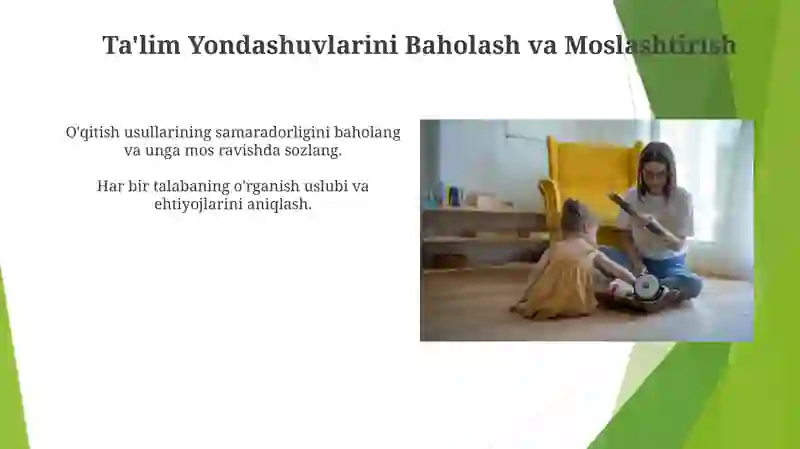 Ta'lim Yondashuvlarini Baholash va Moslashtirish

O'qitish usullarining samaradorligini baholang va unga mos ravishda sozlang.

Har bir talabaning o'rganish uslubi va ehtiyojlarini aniqlash.